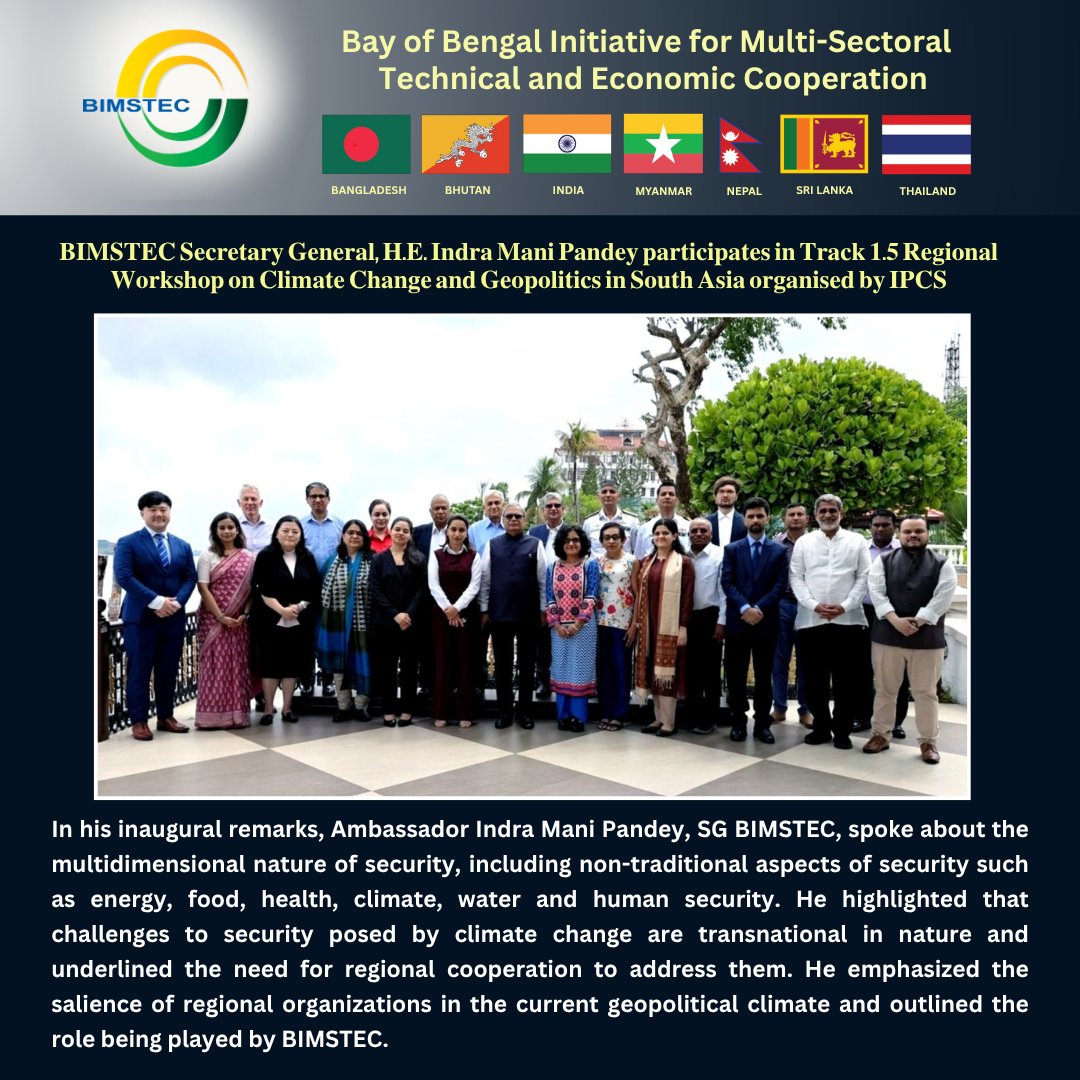 BIMSTEC

Bay of Bengal Initiative for Multi-Sectoral Technical and Economic Cooperation

BANGLADESH BHUTAN INDIA MYANMAR NEPAL SRI LANKA THAILAND

BIMSTEC Secretary General, H.E. Indra Mani Pandey participates in Track 1.5 Regional Workshop on Climate Change and Geopolitics in South Asia organised by IPCS

In his inaugural remarks, Ambassador Indra Mani Pandey, SG BIMSTEC, spoke about the multidimensional nature of security, including non-traditional aspects of security such as energy, food, health, climate, water and human security. He highlighted that challenges to security posed by climate change are transnational in nature and underlined the need for regional cooperation to address them. He emphasized the salience of regional organizations in the current geopolitical climate and outlined the role being played by BIMSTEC.